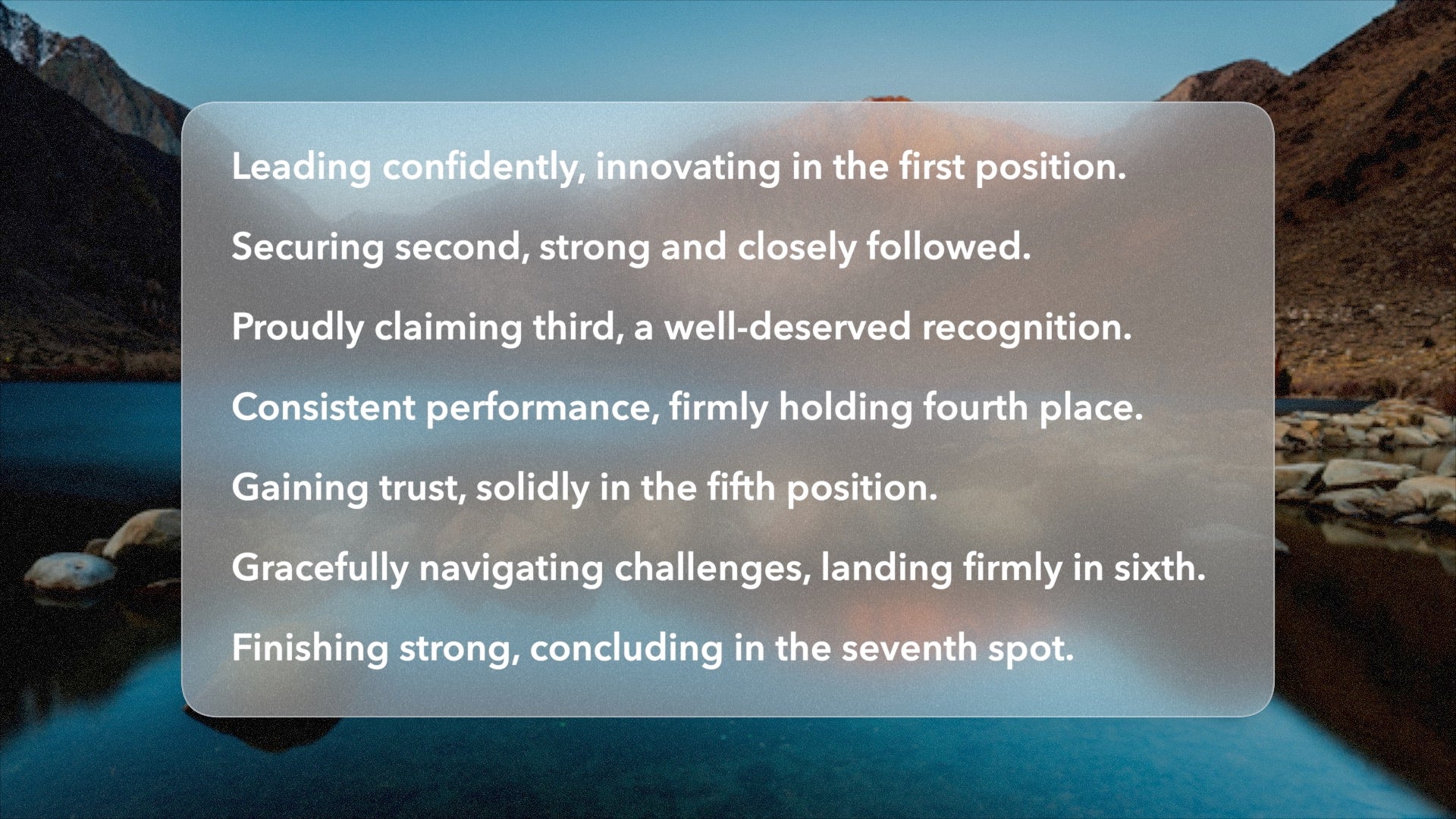 Leading confidently, innovating in the first position.

Securing second, strong and closely followed.

Proudly claiming third, a well-deserved recognition.

Consistent performance, firmly holding fourth place.

Gaining trust, solidly in the fifth position.

Gracefully navigating challenges, landing firmly in sixth.

Finishing strong, concluding in the seventh spot.